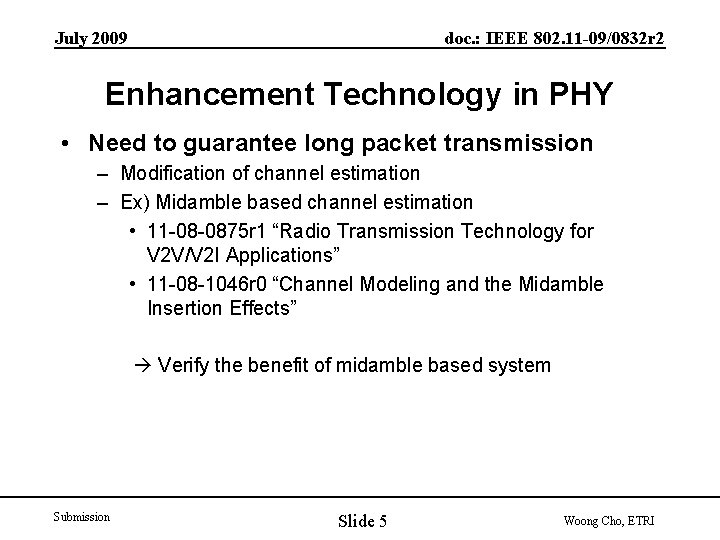 July 2009

doc.: IEEE 802.11-09/0832r2

Enhancement Technology in PHY

• Need to guarantee long packet transmission
– Modification of channel estimation
– Ex) Midamble based channel estimation
• 11-08-0875r1 “Radio Transmission Technology for V2V/V2I Applications”
• 11-08-1046r0 “Channel Modeling and the Midamble Insertion Effects”

→ Verify the benefit of midamble based system

Submission

Slide 5

Woong Cho, ETRI